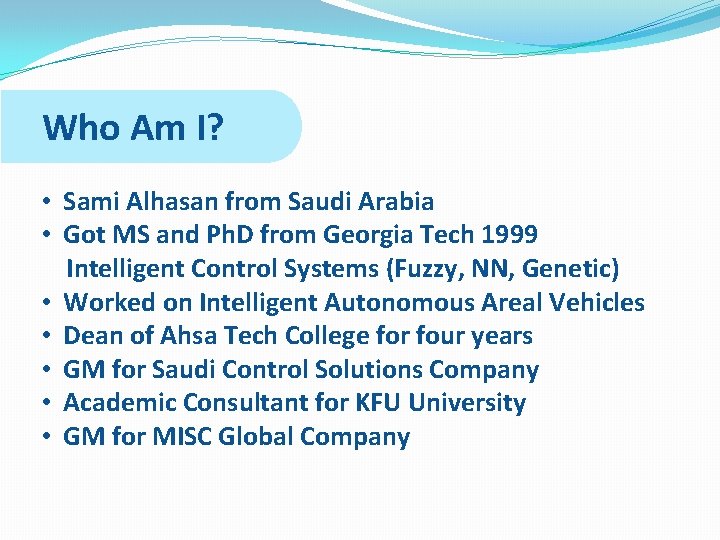 Who Am I?

• Sami Alhasan from Saudi Arabia
• Got MS and PhD from Georgia Tech 1999
Intelligent Control Systems (Fuzzy, NN, Genetic)
• Worked on Intelligent Autonomous Areal Vehicles
• Dean of Ahsa Tech College for four years
• GM for Saudi Control Solutions Company
• Academic Consultant for KFU University
• GM for MISC Global Company